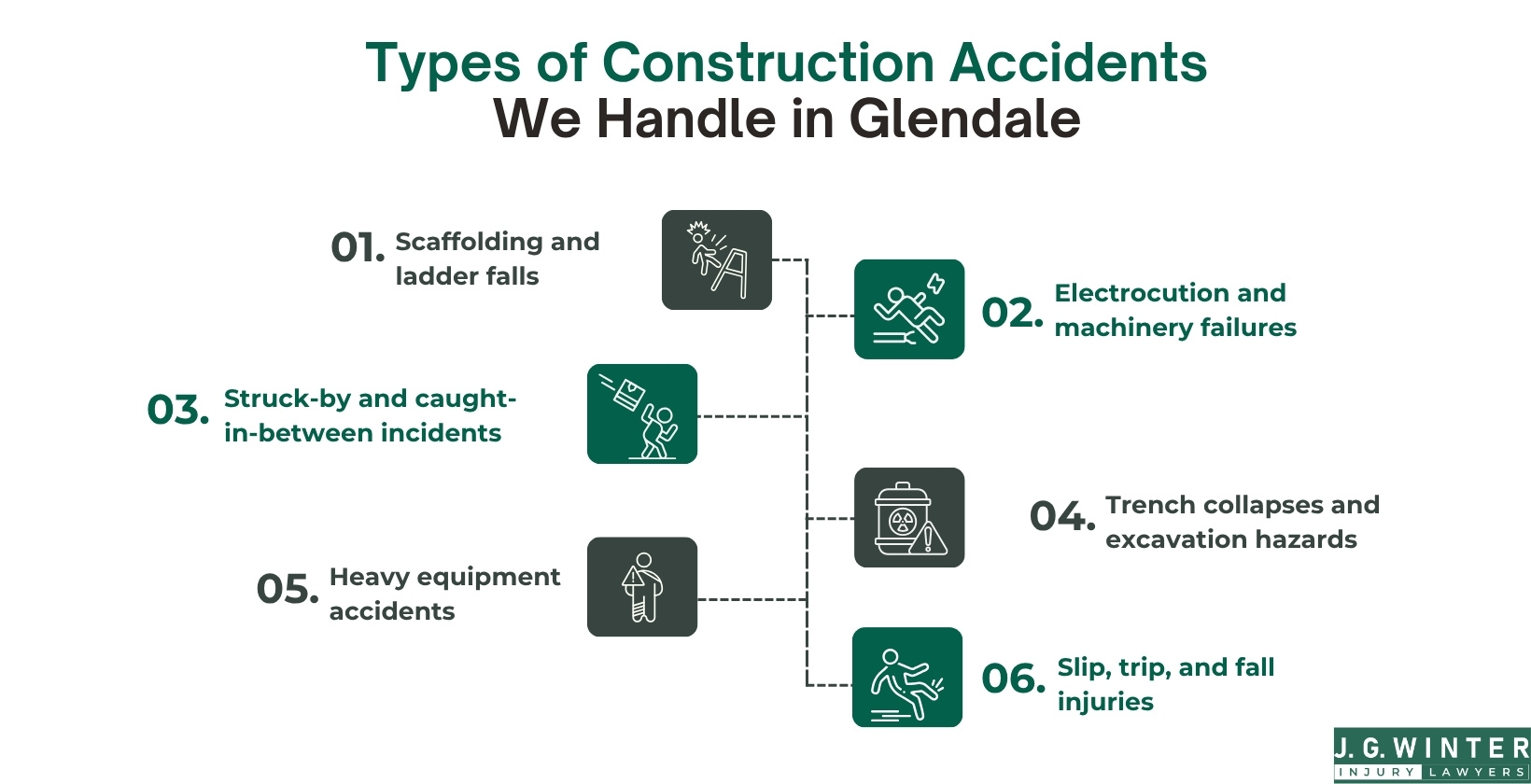 Types of Construction Accidents
We Handle in Glendale

01. Scaffolding and ladder falls

02. Electrocution and machinery failures

03. Struck-by and caught-in-between incidents

04. Trench collapses and excavation hazards

05. Heavy equipment accidents

06. Slip, trip, and fall injuries

J. G. WINTER
INJURY LAWYERS